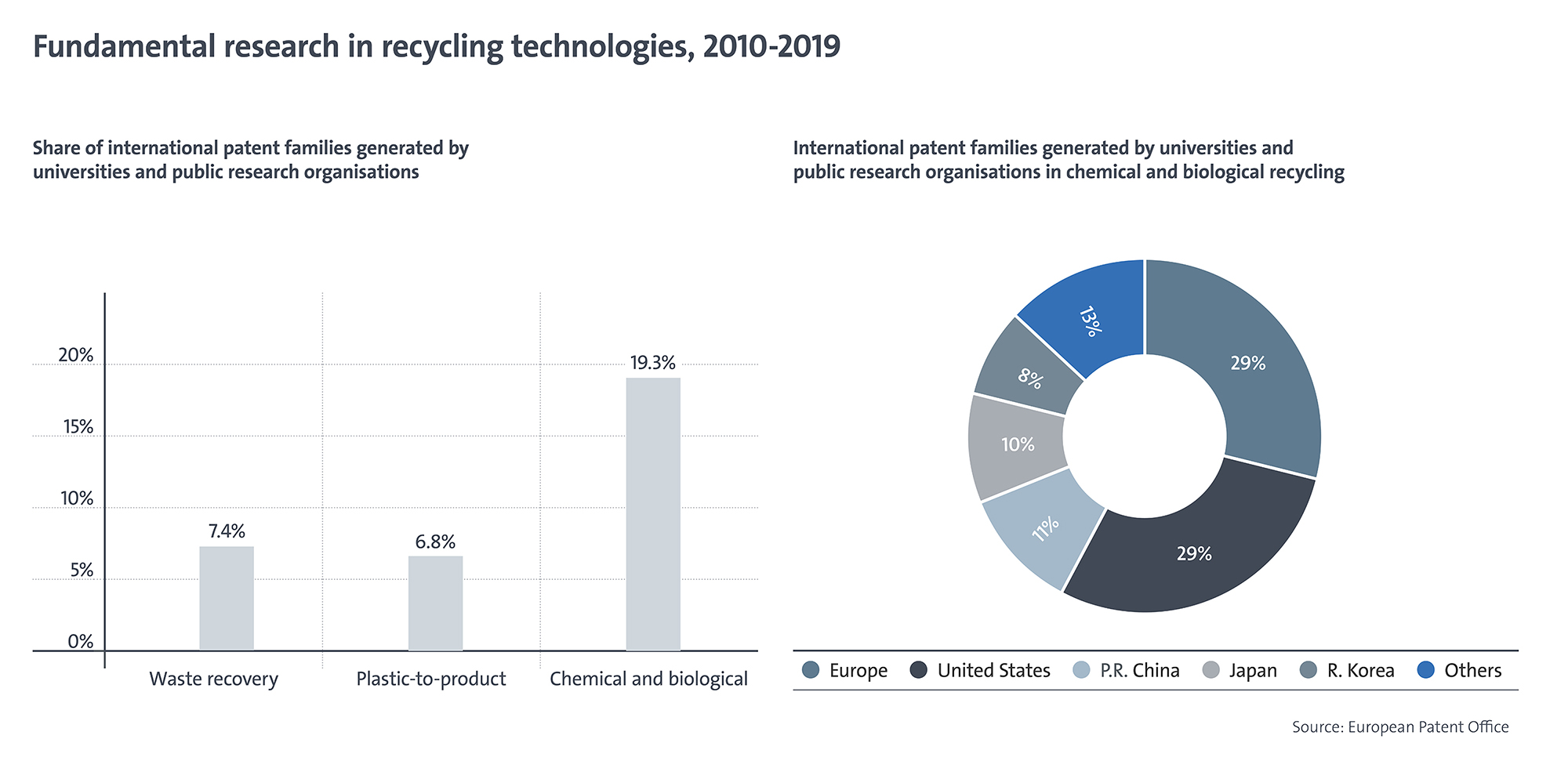 Fundamental research in recycling technologies, 2010-2019

Share of international patent families generated by universities and public research organisations

20%
15%
10%
5%
0%

7.4%
6.8%
19.3%

Waste recovery
Plastic-to-product
Chemical and biological

International patent families generated by universities and public research organisations in chemical and biological recycling

29%
29%
11%
10%
8%
13%

Europe
United States
P.R. China
Japan
R. Korea
Others

Source: European Patent Office